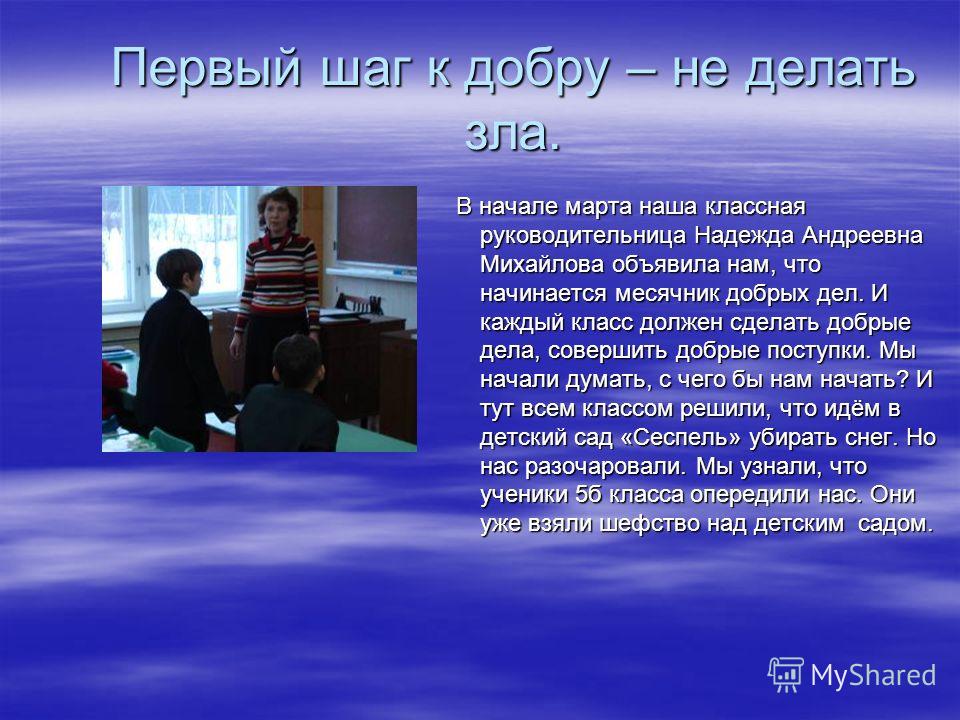 Первый шаг к добру – не делать зла.

В начале марта наша классная руководительница Надежда Андреевна Михайлова объявила нам, что начинается месячник добрых дел. И каждый класс должен сделать добрые дела, совершить добрые поступки. Мы начали думать, с чего бы нам начать? И тут всем классом решили, что идём в детский сад «Сеспель» убирать снег. Но нас разочаровали. Мы узнали, что ученики 5б класса опередили нас. Они уже взяли шефство над детским садом.

MyShared